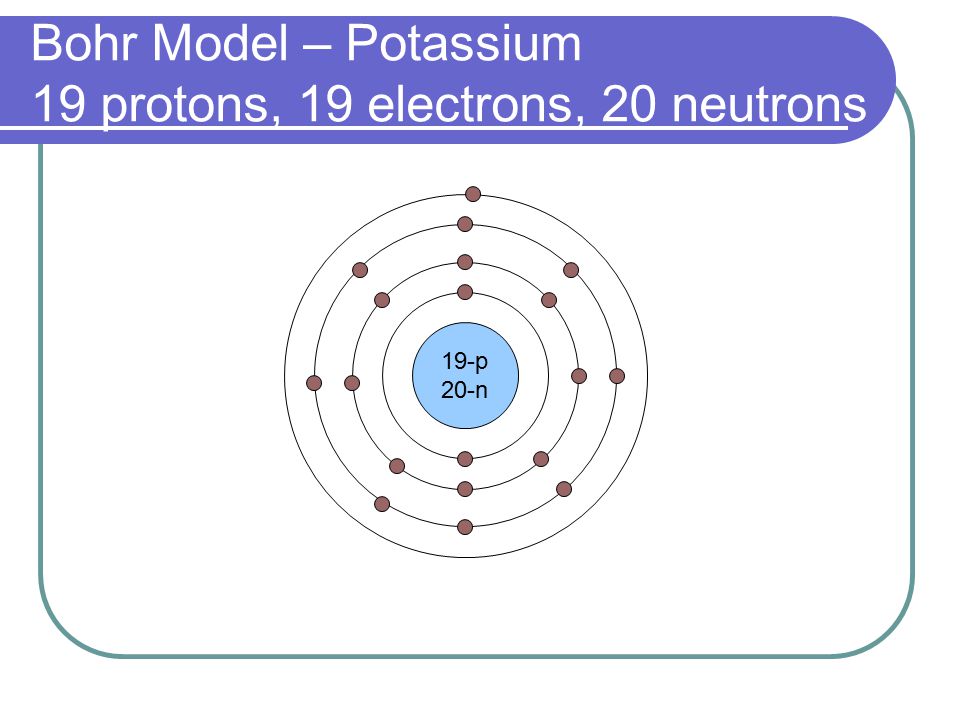 Bohr Model – Potassium
19 protons, 19 electrons, 20 neutrons

19-p
20-n